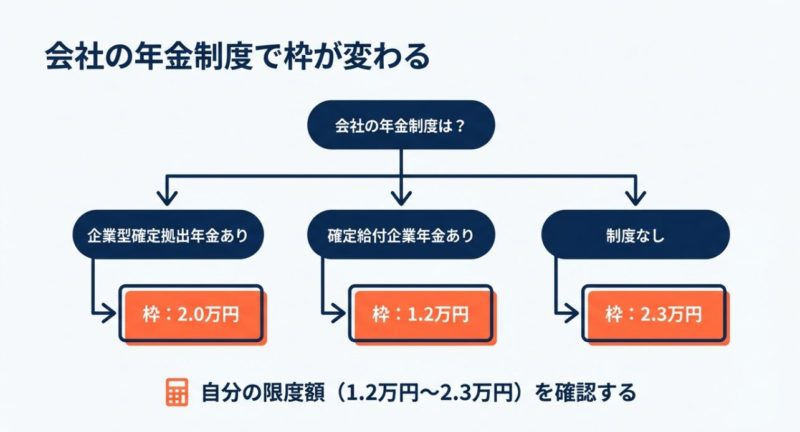 会社の年金制度で枠が変わる

会社の年金制度は？

企業型確定拠出年金あり

確定給付企業年金あり

制度なし

枠：2.0万円

枠：1.2万円

枠：2.3万円

自分の限度額（1.2万円〜2.3万円）を確認する